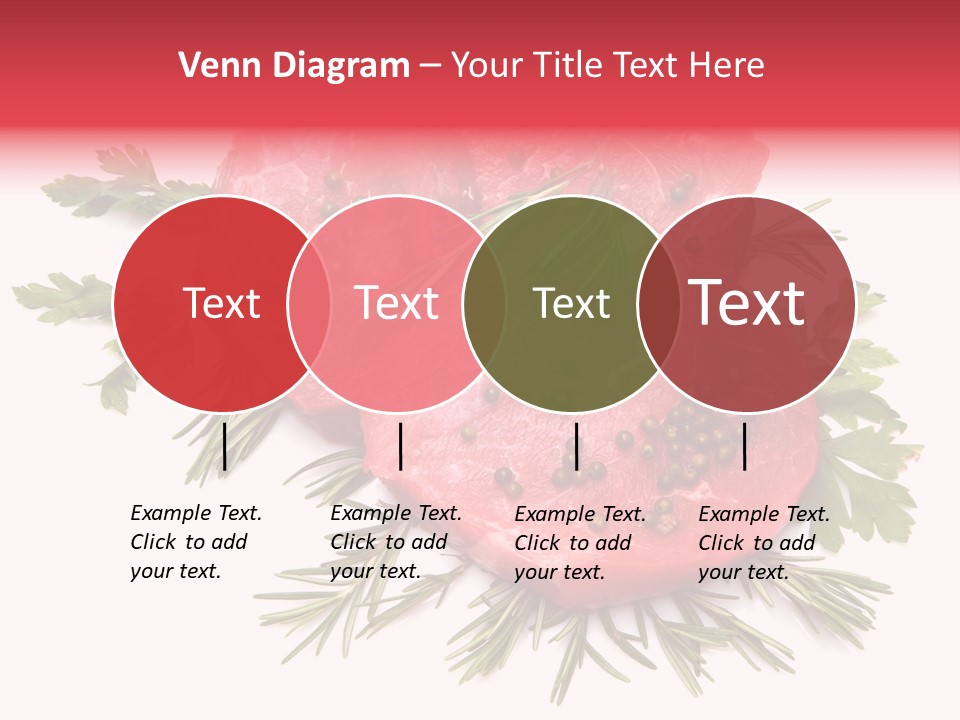 Venn Diagram – Your Title Text Here

Text

Text

Text

Text

Example Text. Click to add your text.

Example Text. Click to add your text.

Example Text. Click to add your text.

Example Text. Click to add your text.